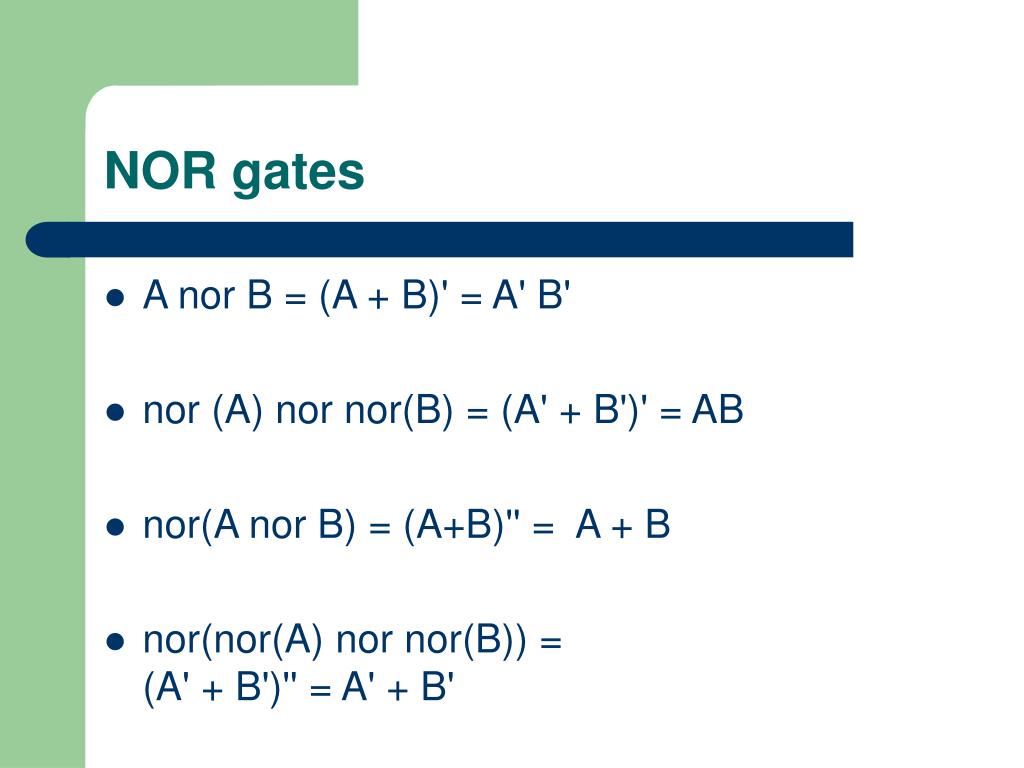 NOR gates

- A nor B = (A + B)' = A' B'

- nor (A) nor nor(B) = (A' + B')' = AB

- nor(A nor B) = (A+B)'' = A + B

- nor(nor(A) nor nor(B)) = (A' + B')'' = A' + B'